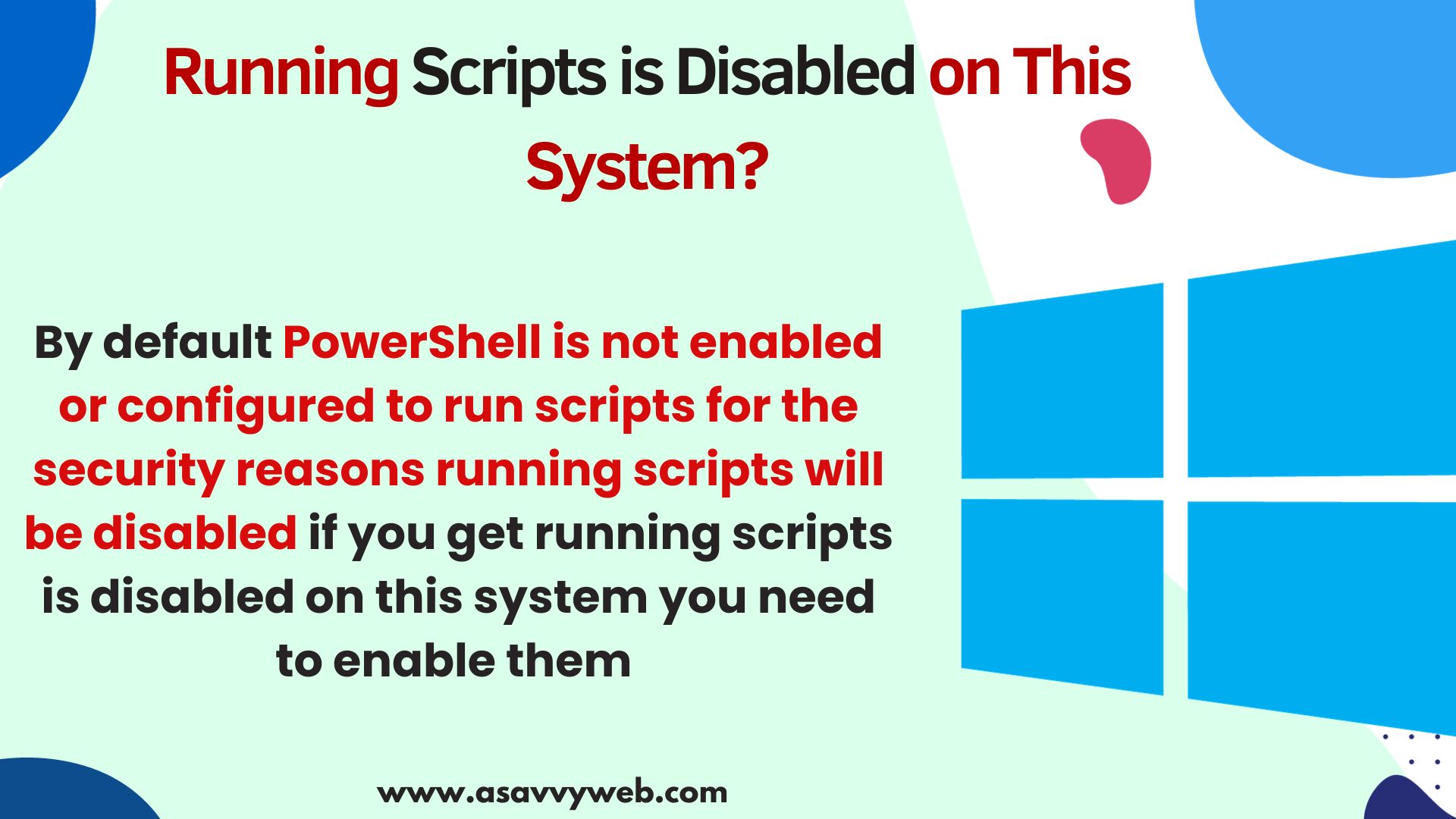 Running Scripts is Disabled on This System?

By default PowerShell is not enabled or configured to run scripts for the security reasons running scripts will be disabled if you get running scripts is disabled on this system you need to enable them

www.asavvyweb.com